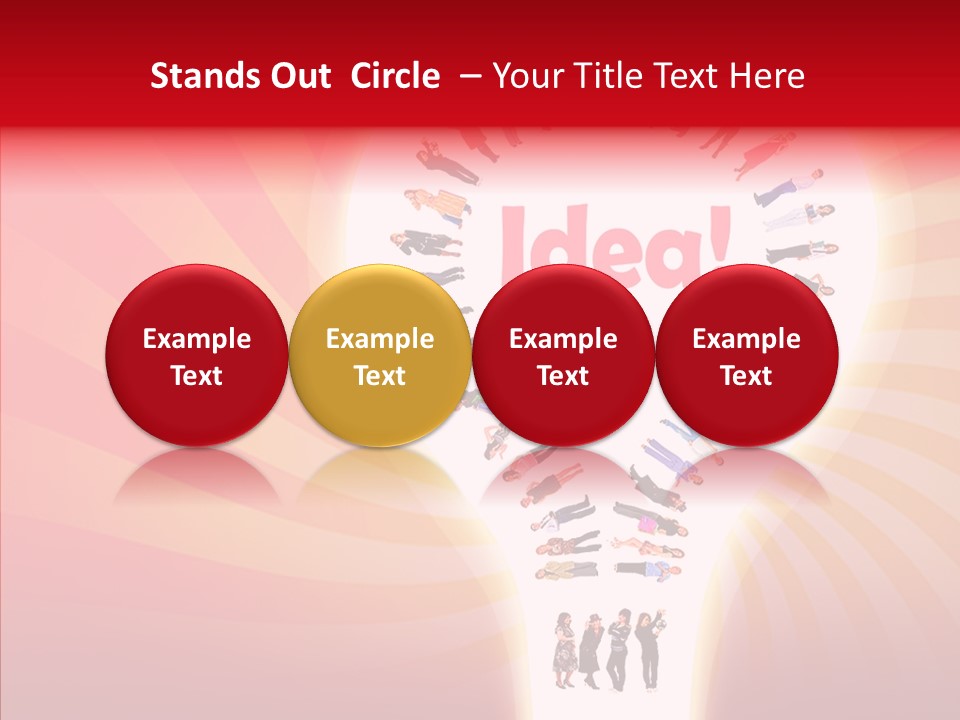 Stands Out Circle – Your Title Text Here

Idea!

Example Text

Example Text

Example Text

Example Text